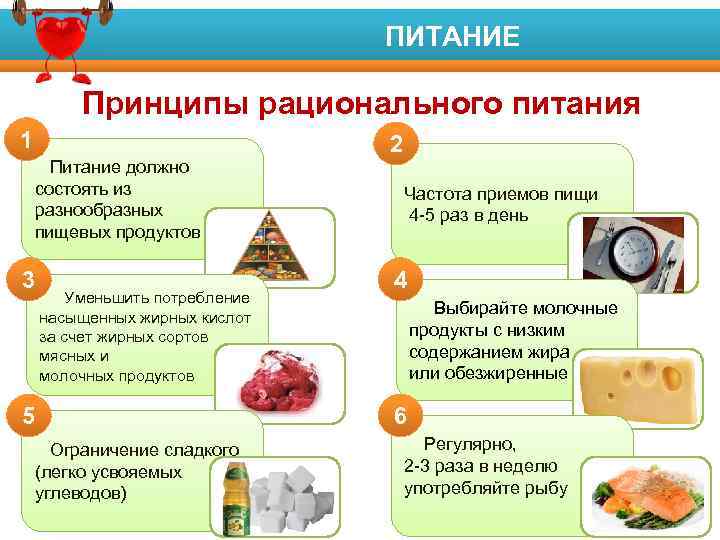 ПИТАНИЕ

Принципы рационального питания

1

Питание должно состоять из разнообразных пищевых продуктов

2

Частота приемов пищи 4-5 раз в день

3

Уменьшить потребление насыщенных жирных кислот за счет жирных сортов мясных и молочных продуктов

4

Выбирайте молочные продукты с низким содержанием жира или обезжиренные

5

Ограничение сладкого (легко усвояемых углеводов)

6

Регулярно, 2-3 раза в неделю употребляйте рыбу